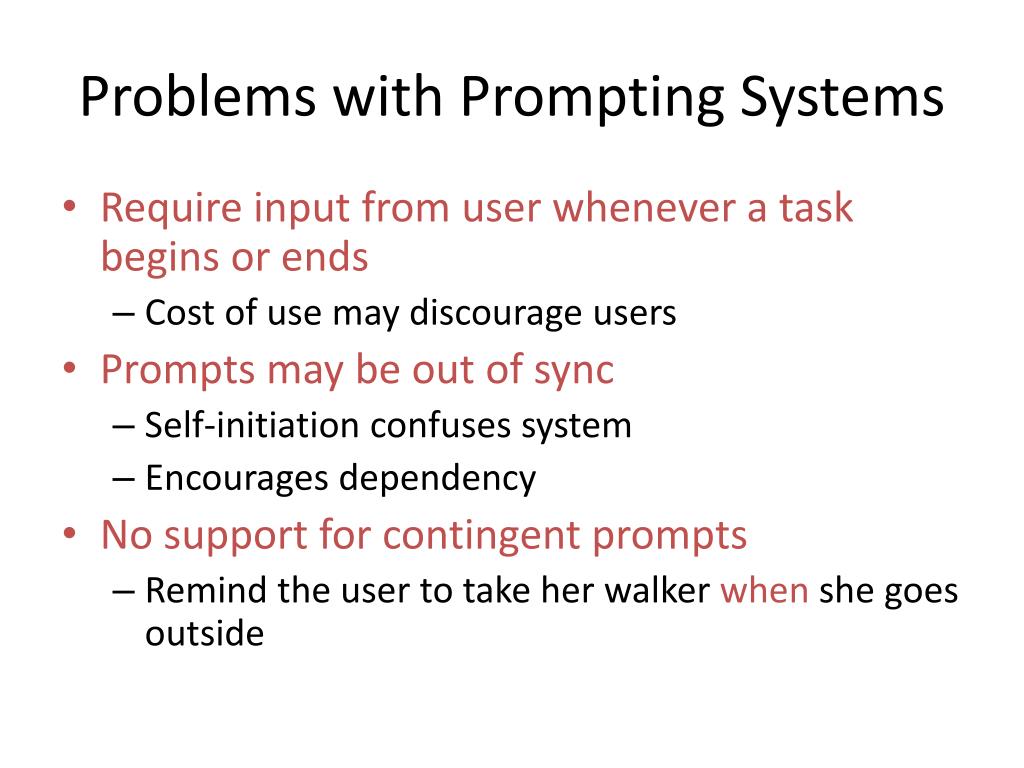 Problems with Prompting Systems

• Require input from user whenever a task begins or ends
– Cost of use may discourage users
• Prompts may be out of sync
– Self-initiation confuses system
– Encourages dependency
• No support for contingent prompts
– Remind the user to take her walker when she goes outside